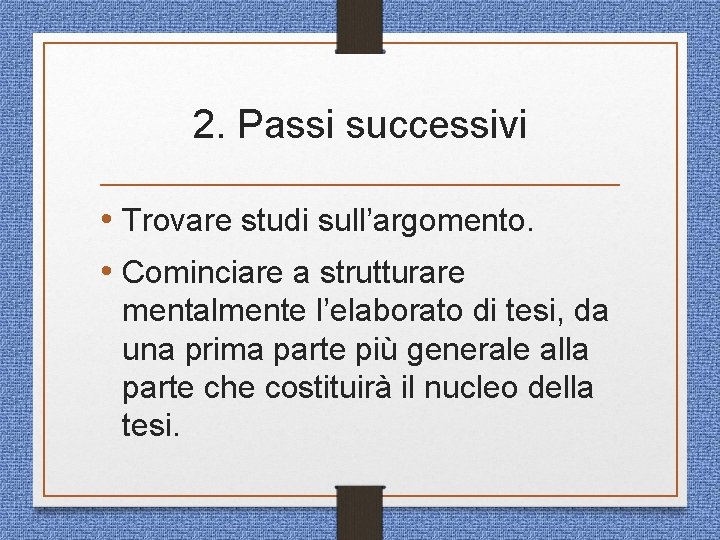 2. Passi successivi

• Trovare studi sull’argomento.

• Cominciare a strutturare mentalmente l’elaborato di tesi, da una prima parte più generale alla parte che costituirà il nucleo della tesi.